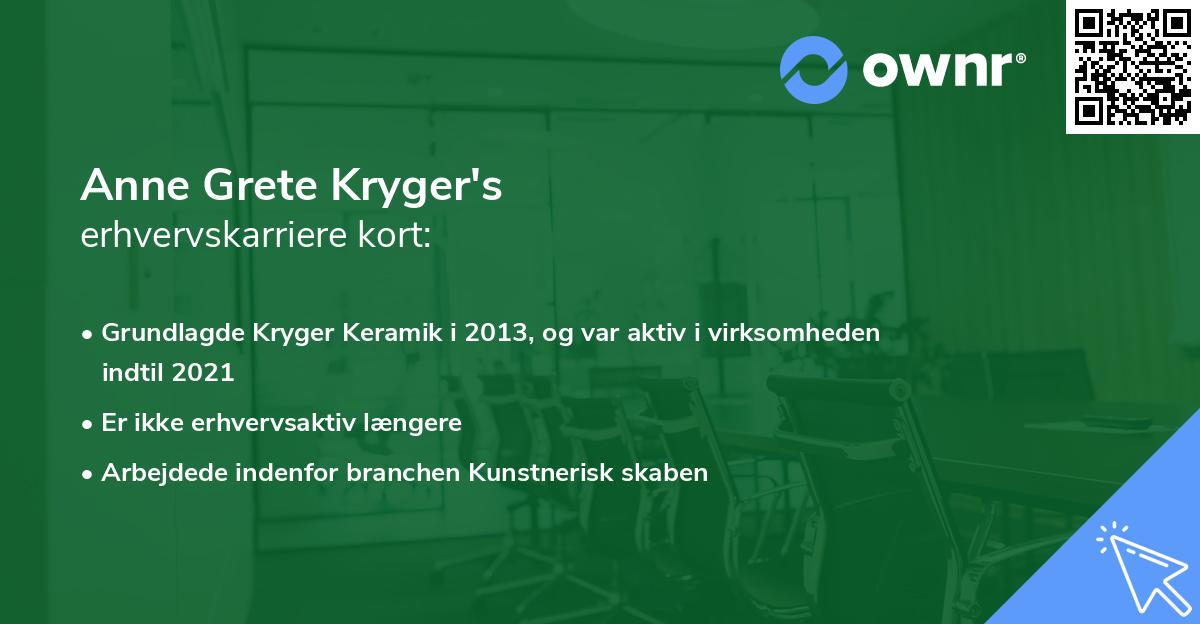 ownr®

Anne Grete Kryger's
erhvervskarriere kort:

• Grundlagde Kryger Keramik i 2013, og var aktiv i virksomheden indtil 2021
• Er ikke erhvervsaktiv længere
• Arbejdede indenfor branchen Kunstnerisk skaben